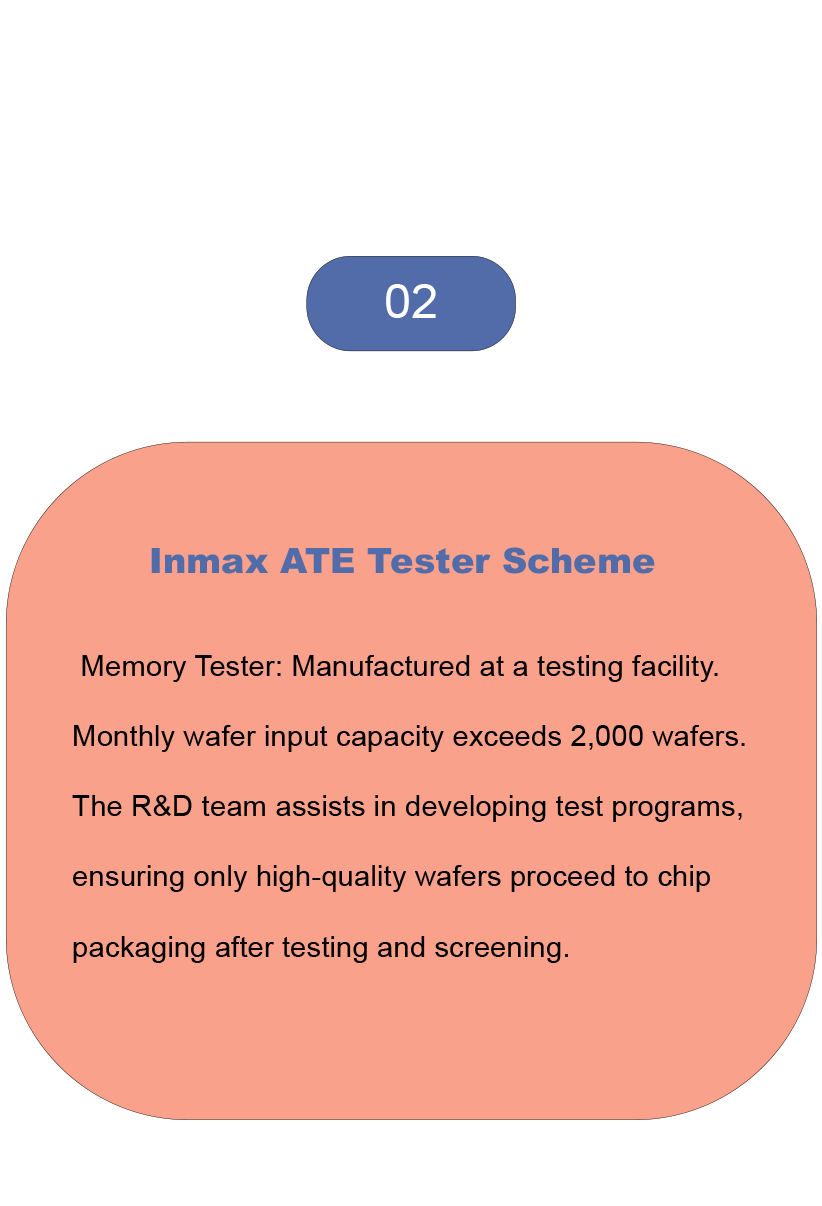 02

Inmax ATE Tester Scheme

Memory Tester: Manufactured at a testing facility. Monthly wafer input capacity exceeds 2,000 wafers. The R&D team assists in developing test programs, ensuring only high-quality wafers proceed to chip packaging after testing and screening.